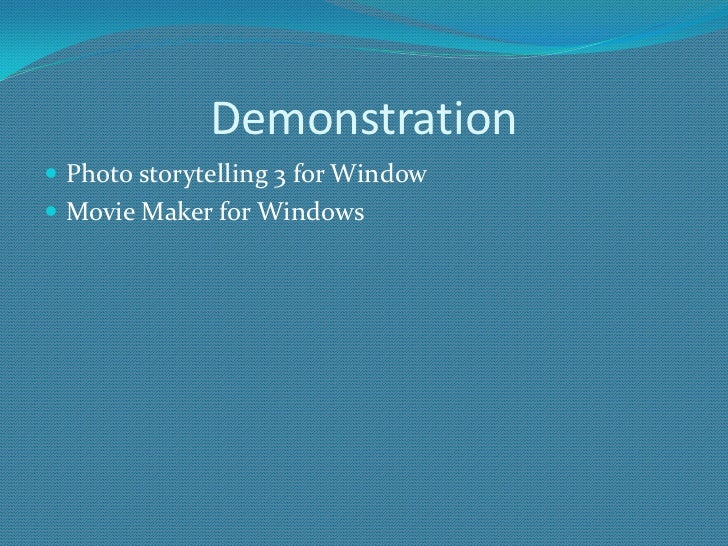 Demonstration

- Photo storytelling 3 for Window
- Movie Maker for Windows